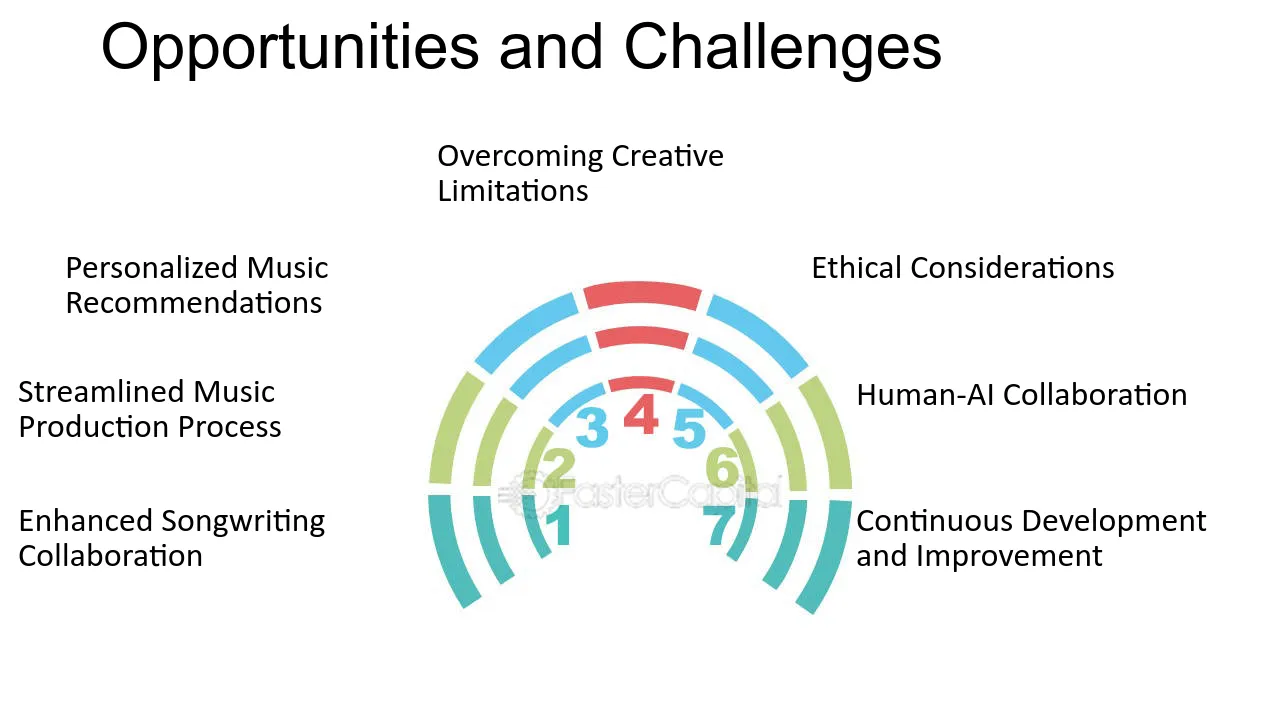 Opportunities and Challenges

Overcoming Creative Limitations

Personalized Music Recommendations

Ethical Considerations

Streamlined Music Production Process

Human-AI Collaboration

Enhanced Songwriting Collaboration

Continuous Development and Improvement

1
2
3
4
5
6
7

FasterCapital